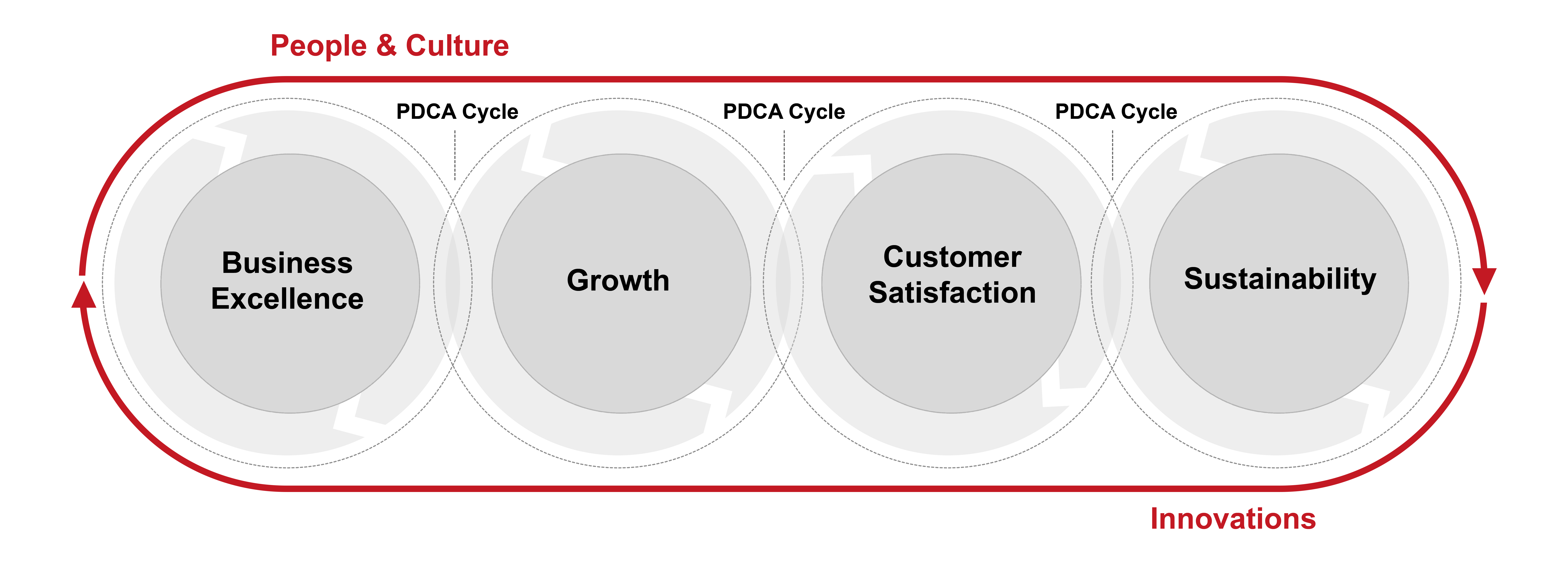 People & Culture

PDCA Cycle

PDCA Cycle

PDCA Cycle

Business Excellence

Growth

Customer Satisfaction

Sustainability

Innovations